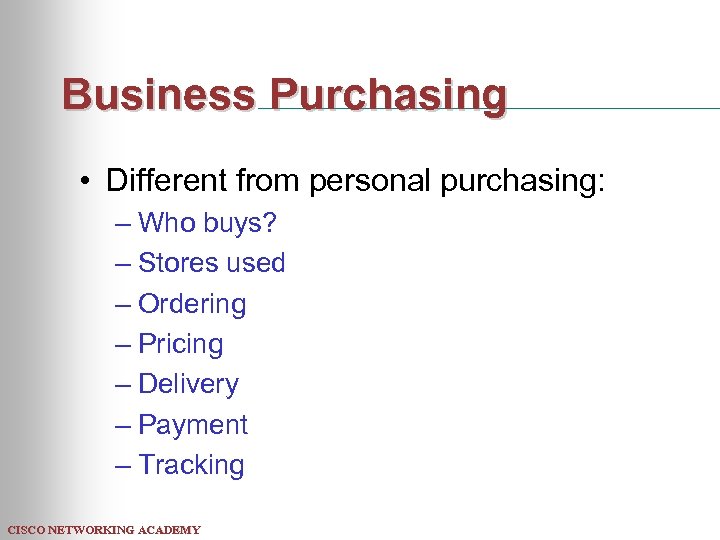 Business Purchasing

• Different from personal purchasing:
– Who buys?
– Stores used
– Ordering
– Pricing
– Delivery
– Payment
– Tracking

CISCO NETWORKING ACADEMY